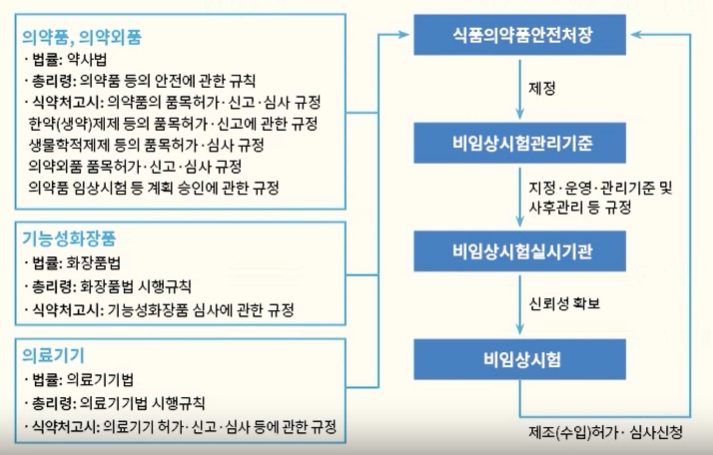 의약품, 의약외품
· 법률: 약사법
· 총리령: 의약품 등의 안전에 관한 규칙
· 식약처고시: 의약품의 품목허가·신고·심사 규정
한약(생약)제제 등의 품목허가·신고에 관한 규정
생물학적제제 등의 품목허가·심사 규정
의약외품 품목허가·신고·심사 규정
의약품 임상시험 등 계획 승인에 관한 규정

기능성화장품
· 법률: 화장품법
· 총리령: 화장품법 시행규칙
· 식약처고시: 기능성화장품 심사에 관한 규정

의료기기
· 법률: 의료기기법
· 총리령: 의료기기법 시행규칙
· 식약처고시: 의료기기 허가·신고·심사 등에 관한 규정

식품의약품안전처장

제정

비임상시험관리기준

지정·운영·관리기준 및 사후관리 등 규정

비임상시험실시기관

신뢰성 확보

비임상시험

제조(수입)허가· 심사신청